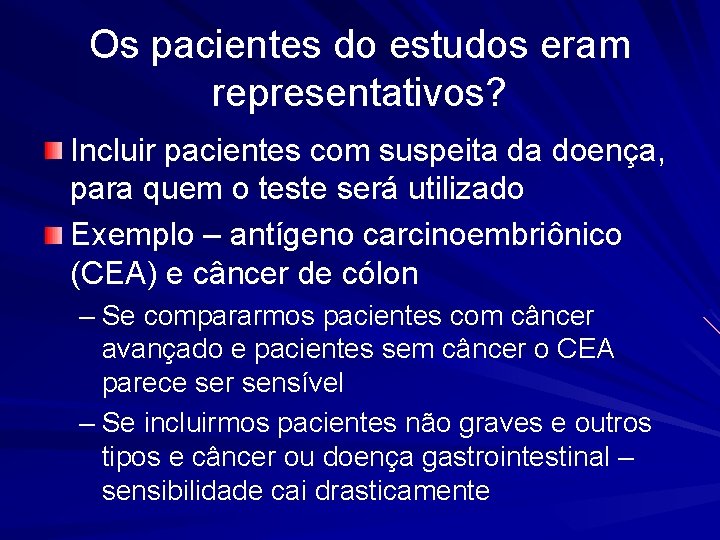 Os pacientes do estudos eram representativos?

Incluir pacientes com suspeita da doença, para quem o teste será utilizado

Exemplo – antígeno carcinoembriônico (CEA) e câncer de cólon

– Se compararmos pacientes com câncer avançado e pacientes sem câncer o CEA parece ser sensível

– Se incluirmos pacientes não graves e outros tipos e câncer ou doença gastrointestinal – sensibilidade cai drasticamente